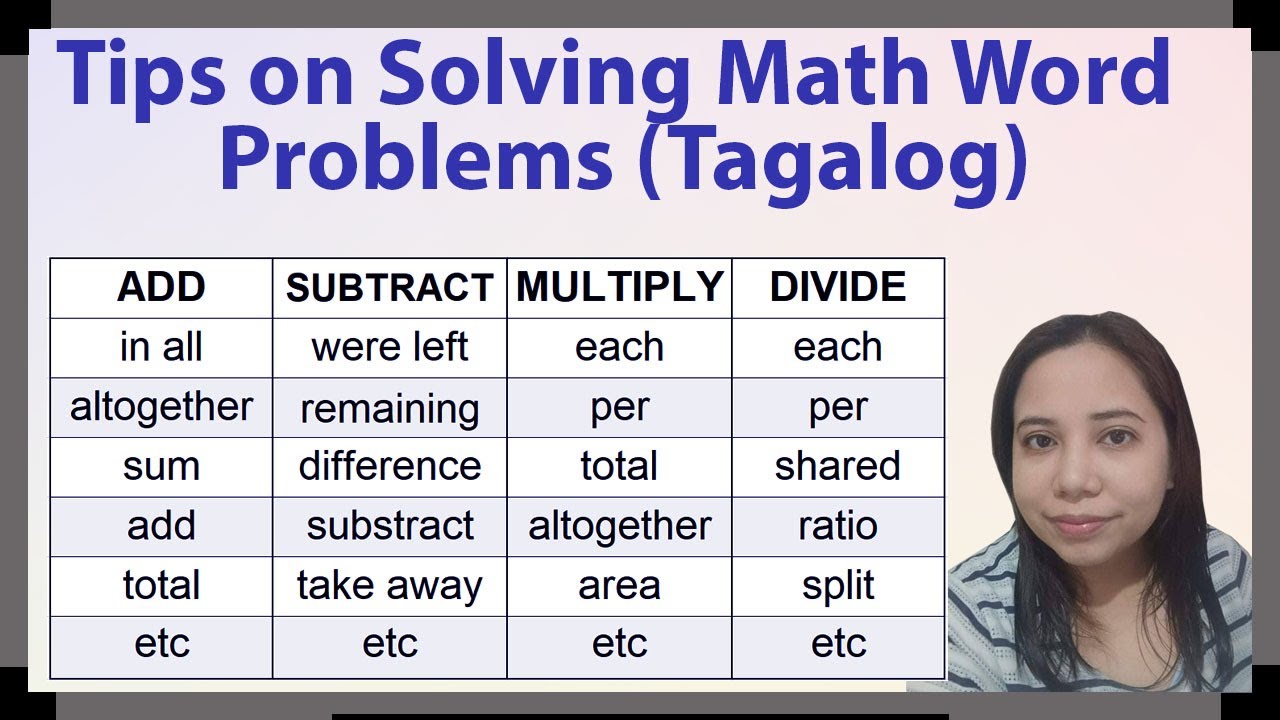 Tips on Solving Math Word Problems (Tagalog)

| ADD | SUBTRACT | MULTIPLY | DIVIDE |
|---|---|---|---|
| in all | were left | each | each |
| altogether | remaining | per | per |
| sum | difference | total | shared |
| add | substract | altogether | ratio |
| total | take away | area | split |
| etc | etc | etc | etc |